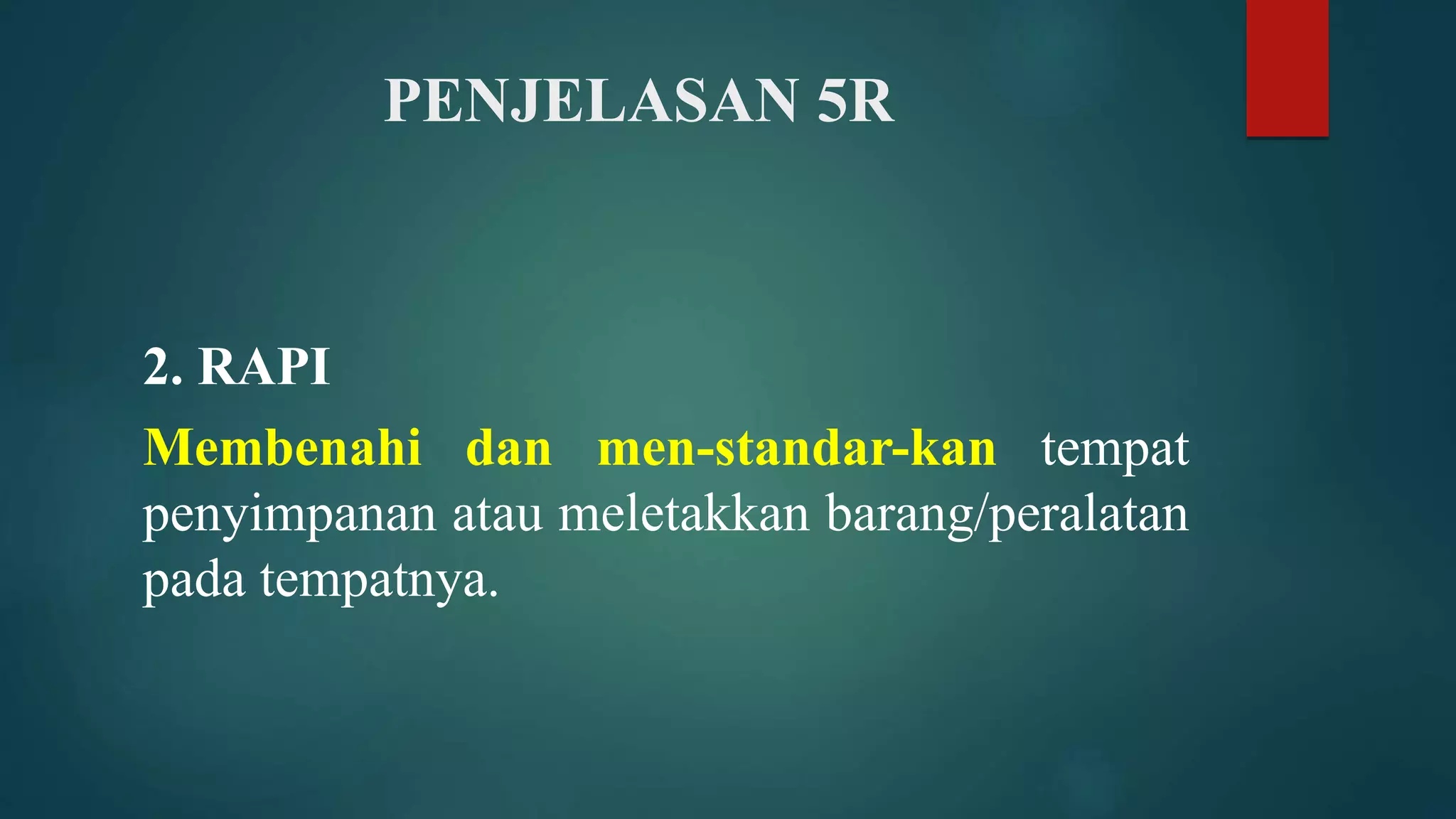 PENJELASAN 5R

2. RAPI

Membenahi dan men-standar-kan tempat penyimpanan atau meletakkan barang/peralatan pada tempatnya.